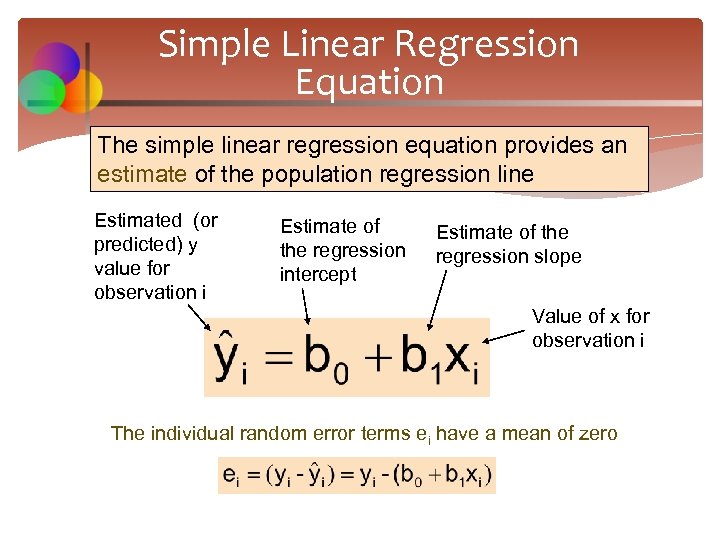 Simple Linear Regression Equation

The simple linear regression equation provides an estimate of the population regression line

Estimated (or predicted) y value for observation i

Estimate of the regression intercept

Estimate of the regression slope

Value of x for observation i

$\hat{y}_i = b_0 + b_1 x_i$

The individual random error terms $e_i$ have a mean of zero

$e_i = (y_i - \hat{y}_i) = y_i - (b_0 + b_1 x_i)$